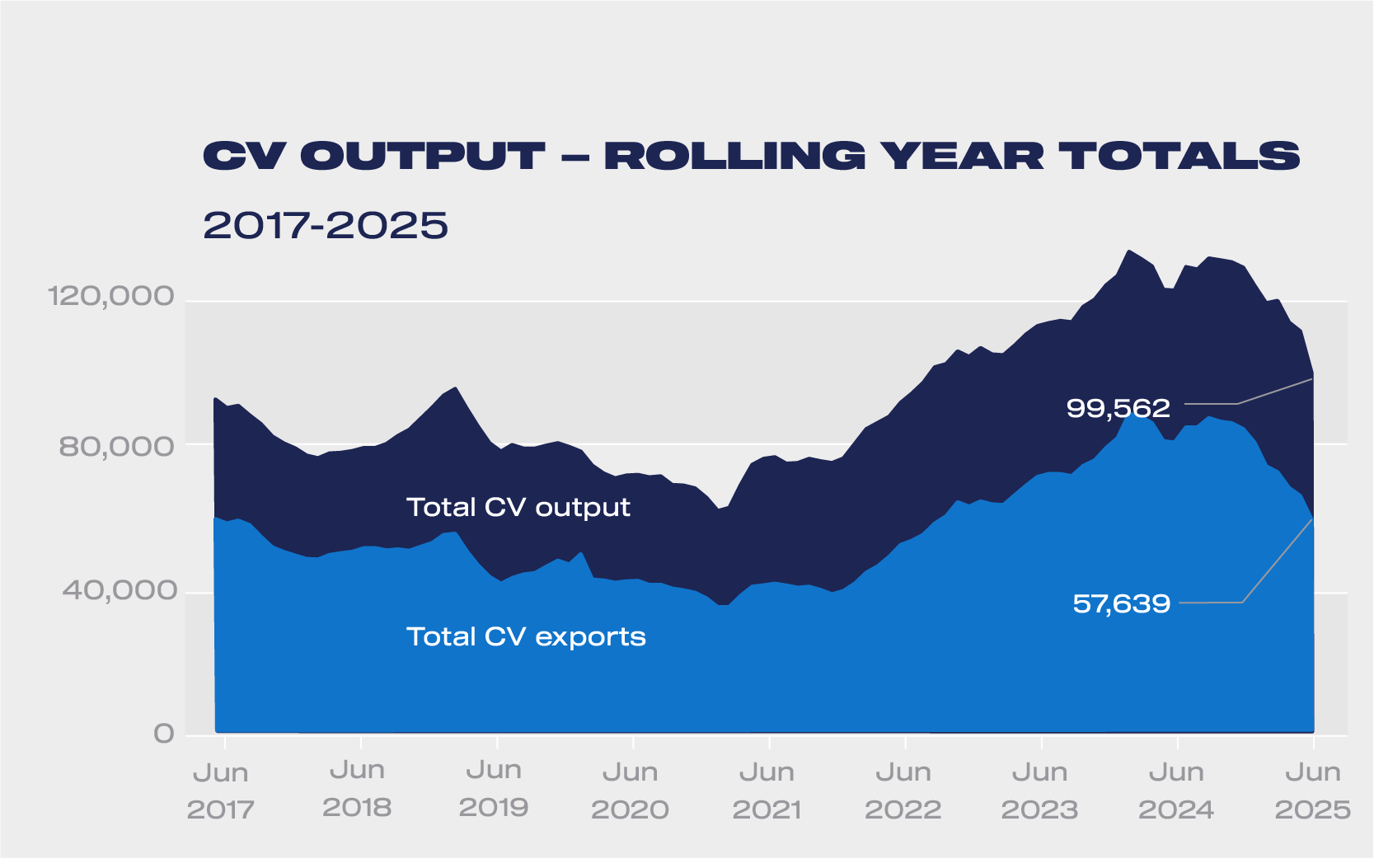 CV OUTPUT – ROLLING YEAR TOTALS

2017-2025

120,000

80,000

40,000

0

Total CV output

Total CV exports

99,562

57,639

Jun 2017

Jun 2018

Jun 2019

Jun 2020

Jun 2021

Jun 2022

Jun 2023

Jun 2024

Jun 2025